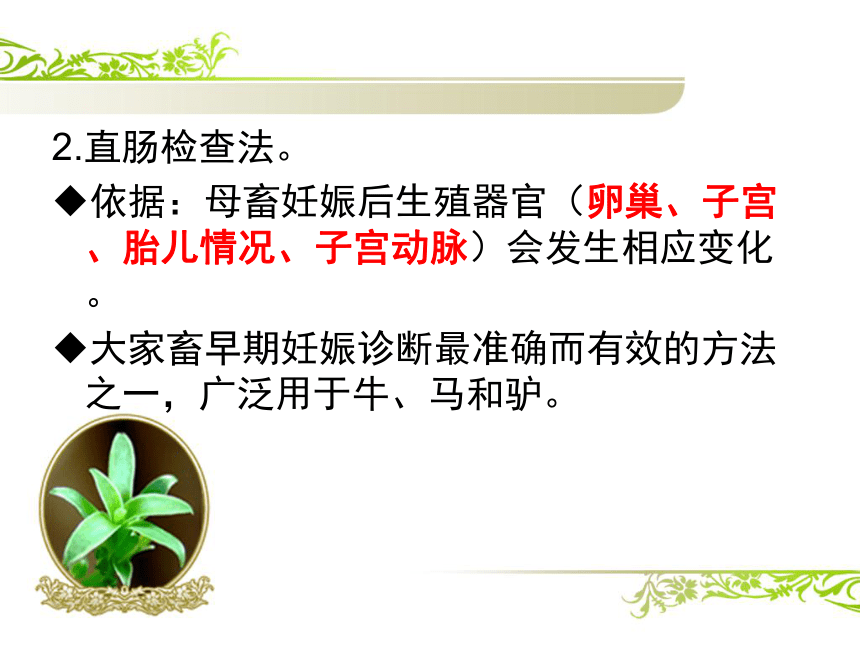 2.直肠检查法。

◆依据：母畜妊娠后生殖器官（卵巢、子宫、胎儿情况、子宫动脉）会发生相应变化。

◆大家畜早期妊娠诊断最准确而有效的方法之一，广泛用于牛、马和驴。